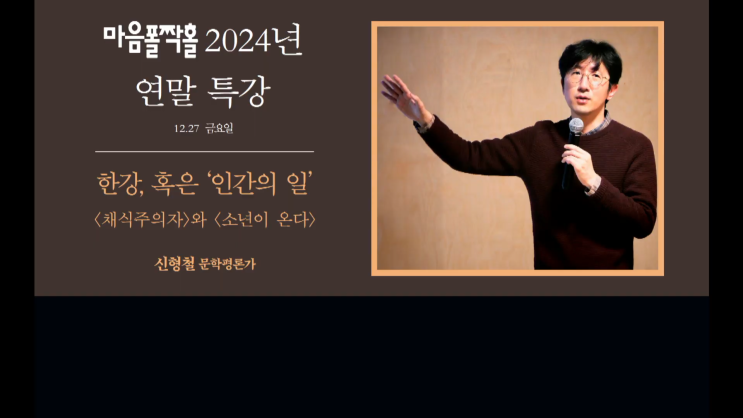 마음폴짝홀 2024년
연말 특강

12.27 금요일

한강, 혹은 '인간의 일'
〈채식주의자〉와 〈소년이 온다〉

신형철 문학평론가